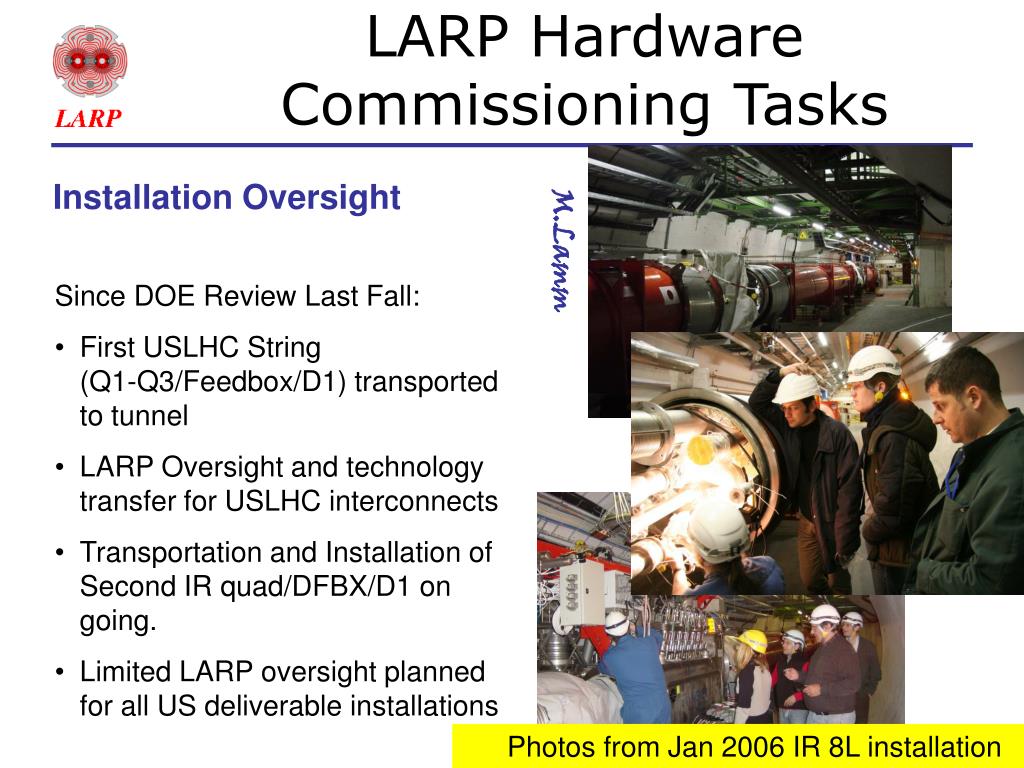 LARP

LARP Hardware Commissioning Tasks

Installation Oversight

M.Lamm

Since DOE Review Last Fall:

• First USLHC String (Q1-Q3/Feedbox/D1) transported to tunnel

• LARP Oversight and technology transfer for USLHC interconnects

• Transportation and Installation of Second IR quad/DFBX/D1 on going.

• Limited LARP oversight planned for all US deliverable installations

Photos from Jan 2006 IR 8L installation